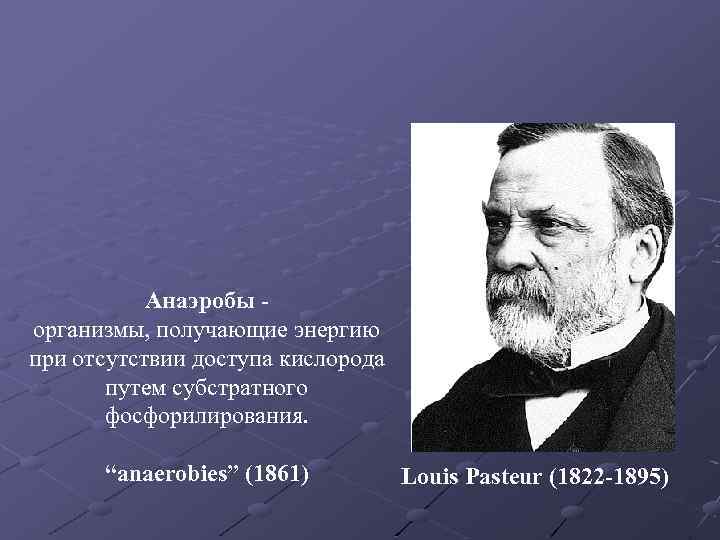 Анаэробы -
организмы, получающие энергию при отсутствии доступа кислорода путем субстратного фосфорилирования.

“anaerobies” (1861)

Louis Pasteur (1822-1895)